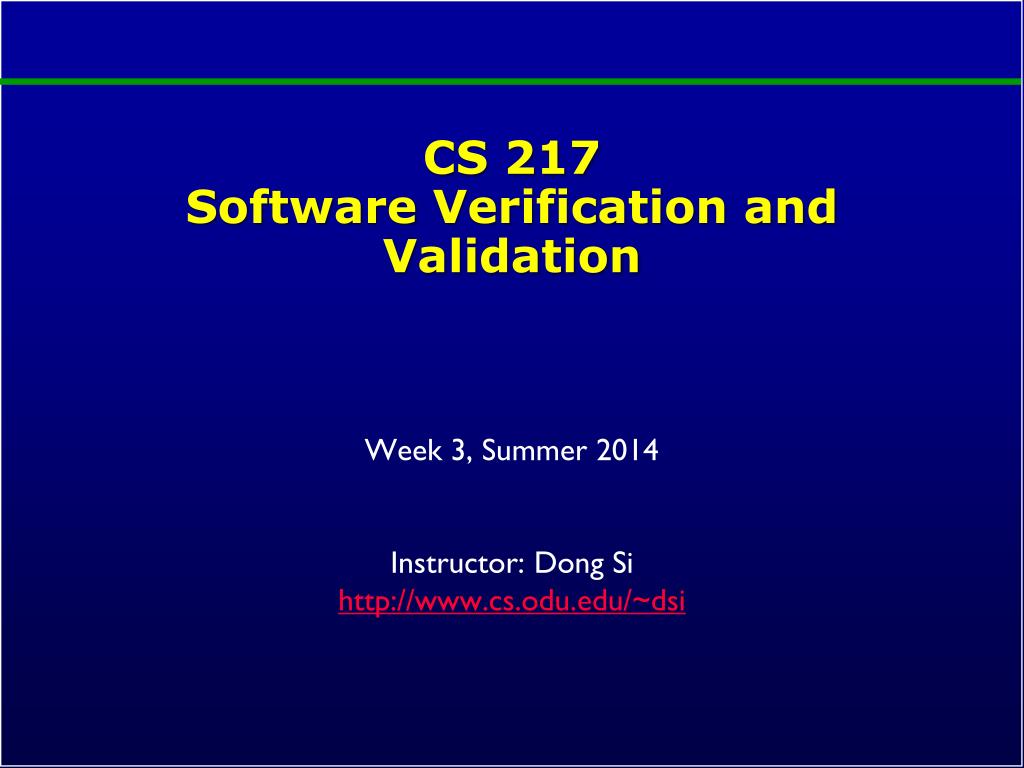 CS 217
Software Verification and Validation

Week 3, Summer 2014

Instructor: Dong Si
http://www.cs.odu.edu/~dsi